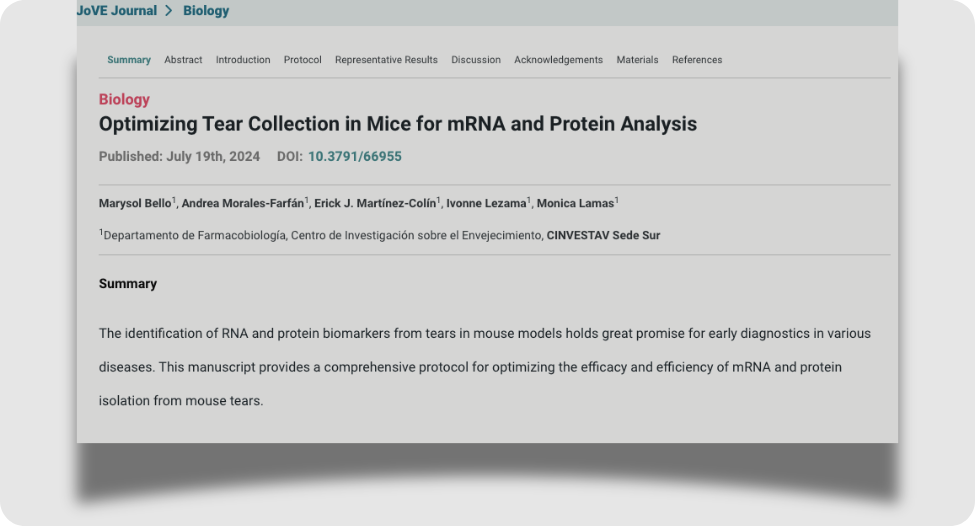 JoVE Journal > Biology

Summary Abstract Introduction Protocol Representative Results Discussion Acknowledgements Materials References

Biology

Optimizing Tear Collection in Mice for mRNA and Protein Analysis

Published: July 19th, 2024 DOI: 10.3791/66955

Marysol Bello$^1$, Andrea Morales-Farfán$^1$, Erick J. Martínez-Colín$^1$, Ivonne Lezama$^1$, Monica Lamas$^1$

$^1$Departamento de Farmacobiología, Centro de Investigación sobre el Envejecimiento, CINVESTAV Sede Sur

Summary

The identification of RNA and protein biomarkers from tears in mouse models holds great promise for early diagnostics in various diseases. This manuscript provides a comprehensive protocol for optimizing the efficacy and efficiency of mRNA and protein isolation from mouse tears.